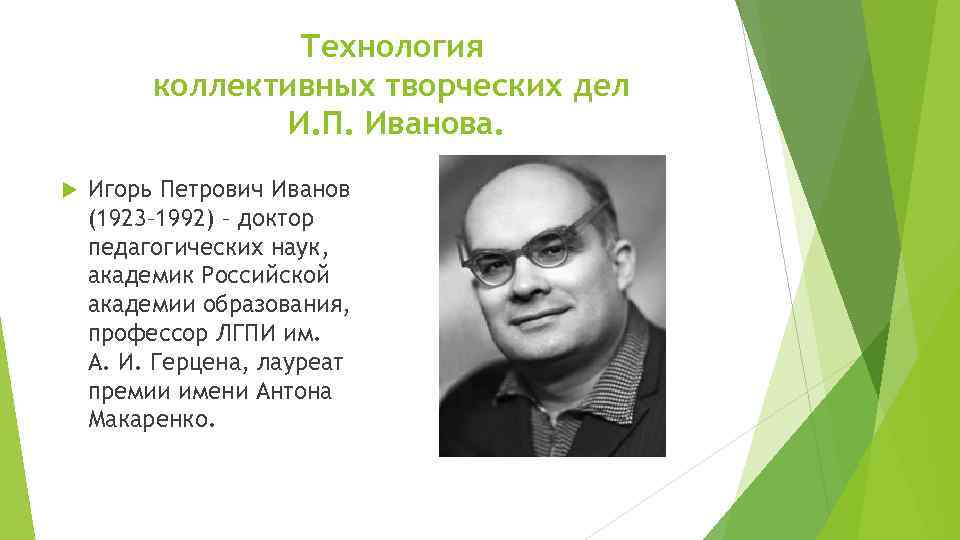 Технология коллективных творческих дел И.П. Иванова.

Игорь Петрович Иванов (1923–1992) – доктор педагогических наук, академик Российской академии образования, профессор ЛГПИ им. А. И. Герцена, лауреат премии имени Антона Макаренко.